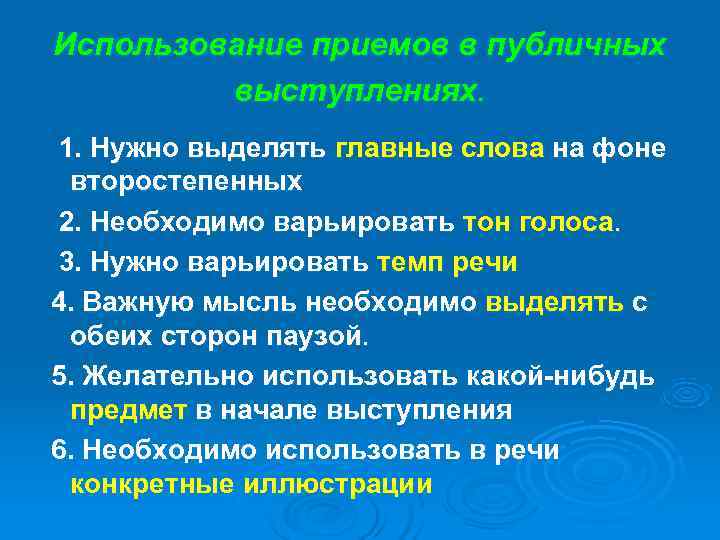 Использование приемов в публичных выступлениях.

1. Нужно выделять главные слова на фоне второстепенных

2. Необходимо варьировать тон голоса.

3. Нужно варьировать темп речи

4. Важную мысль необходимо выделять с обеих сторон паузой.

5. Желательно использовать какой-нибудь предмет в начале выступления

6. Необходимо использовать в речи конкретные иллюстрации